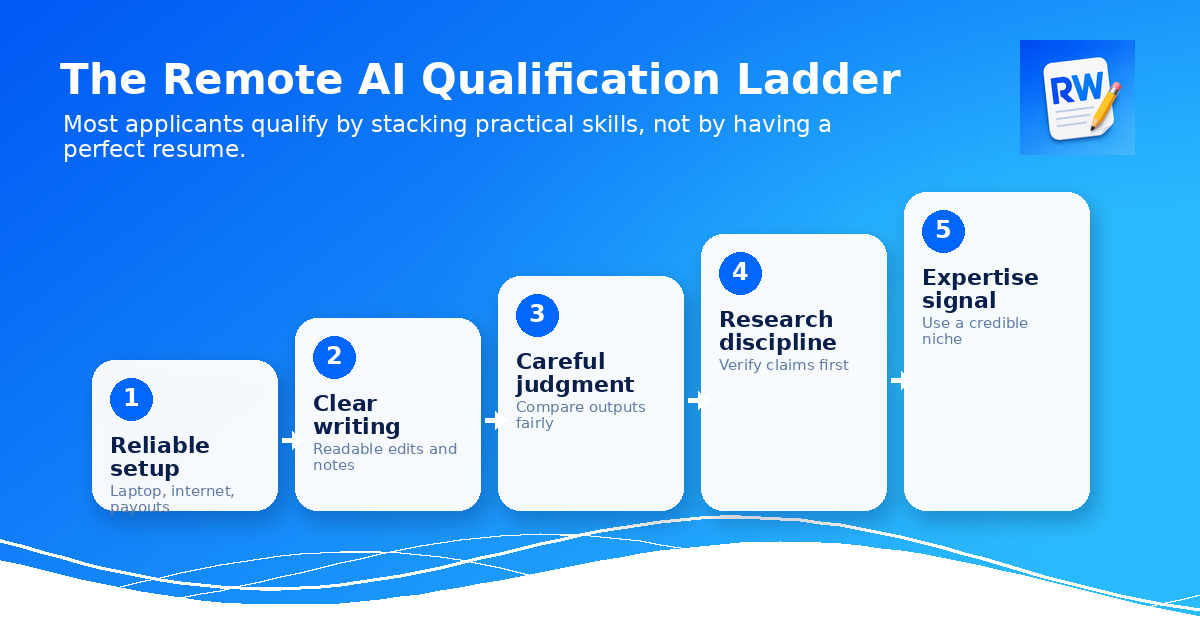 The Remote AI Qualification Ladder

Most applicants qualify by stacking practical skills, not by having a perfect resume.

RW

1
Reliable setup
Laptop, internet, payouts

2
Clear writing
Readable edits and notes

3
Careful judgment
Compare outputs fairly

4
Research discipline
Verify claims first

5
Expertise signal
Use a credible niche